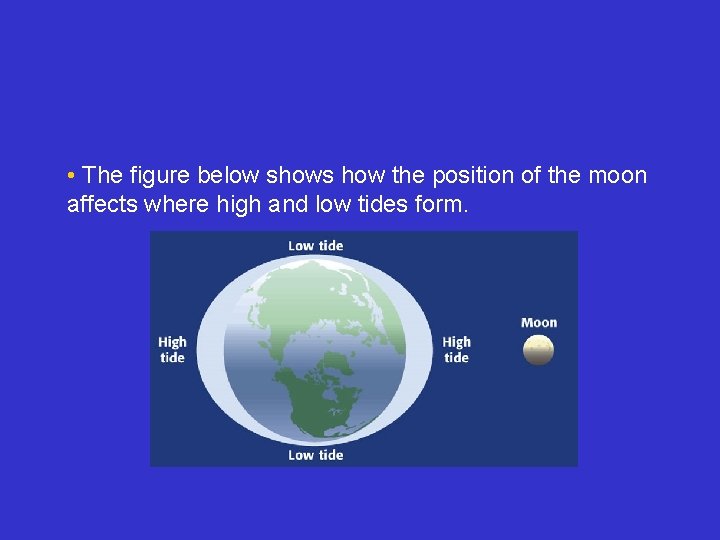 • The figure below shows how the position of the moon affects where high and low tides form.

Low tide

High tide

High tide

Moon

Low tide